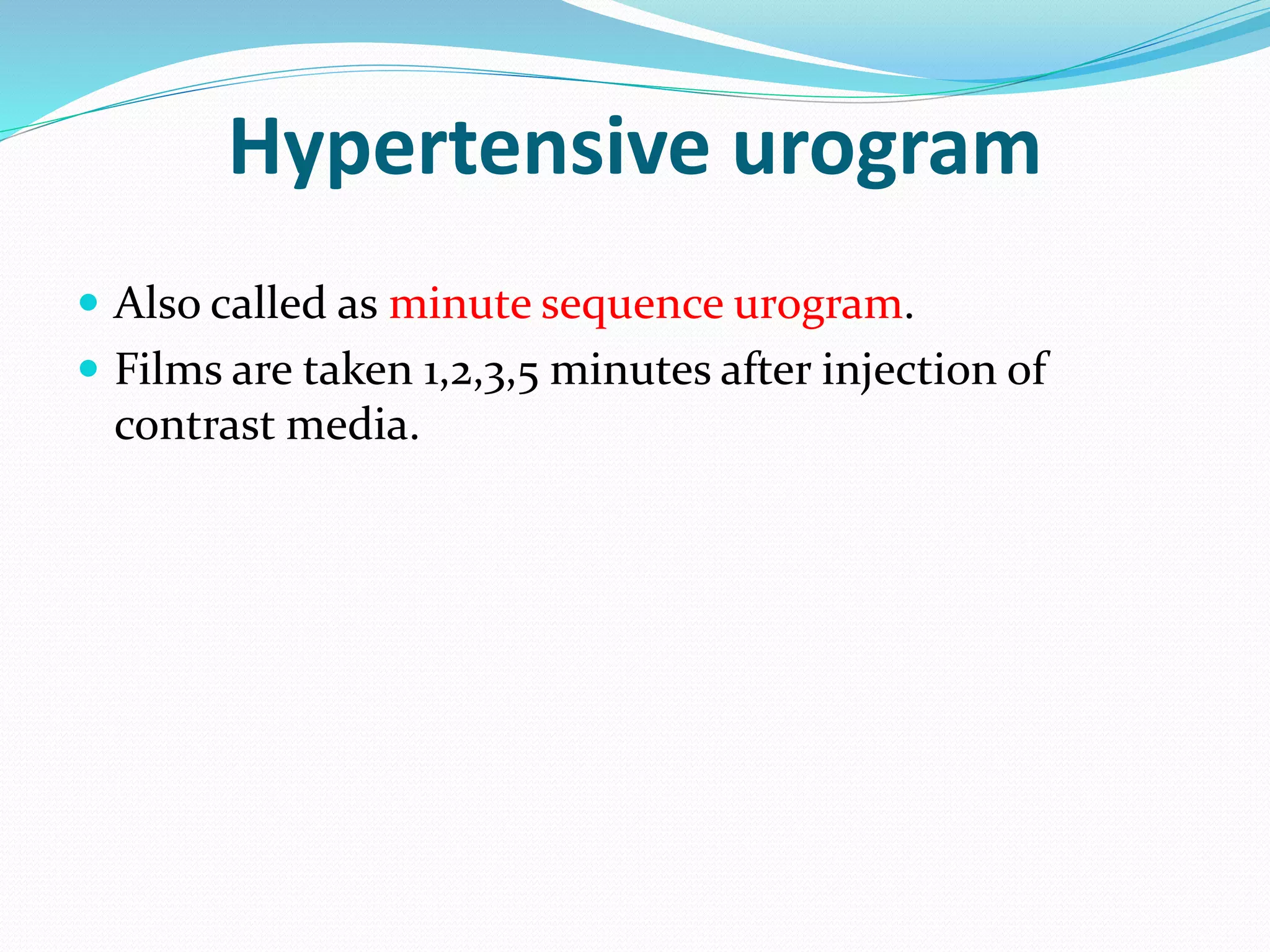 Hypertensive urogram

- Also called as minute sequence urogram.
- Films are taken 1,2,3,5 minutes after injection of contrast media.